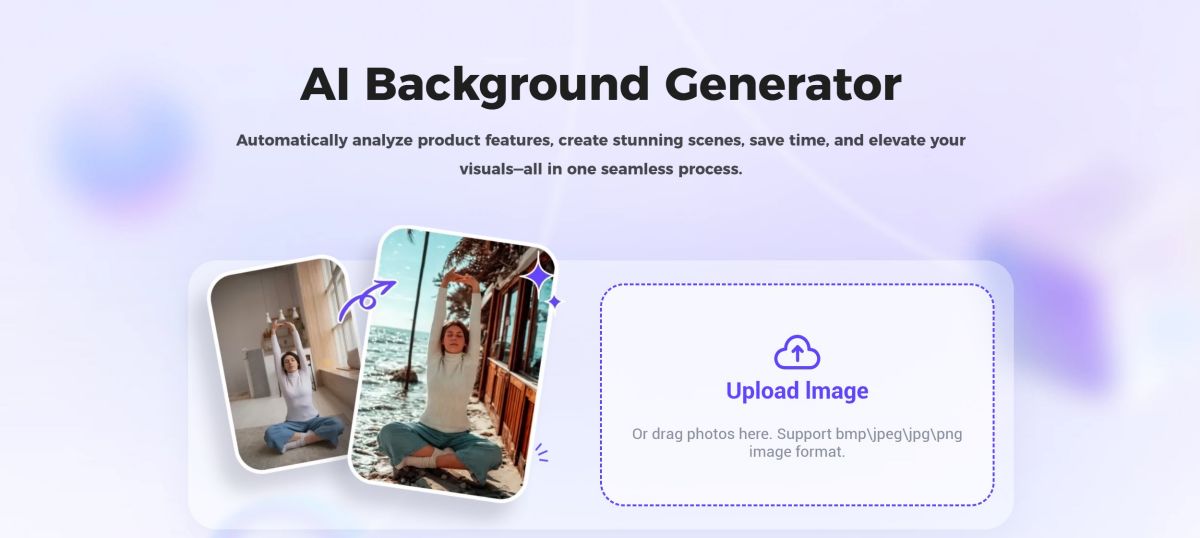 AI Background Generator

Automatically analyze product features, create stunning scenes, save time, and elevate your visuals—all in one seamless process.

Upload Image

Or drag photos here. Support bmp\jpeg\jpg\png image format.